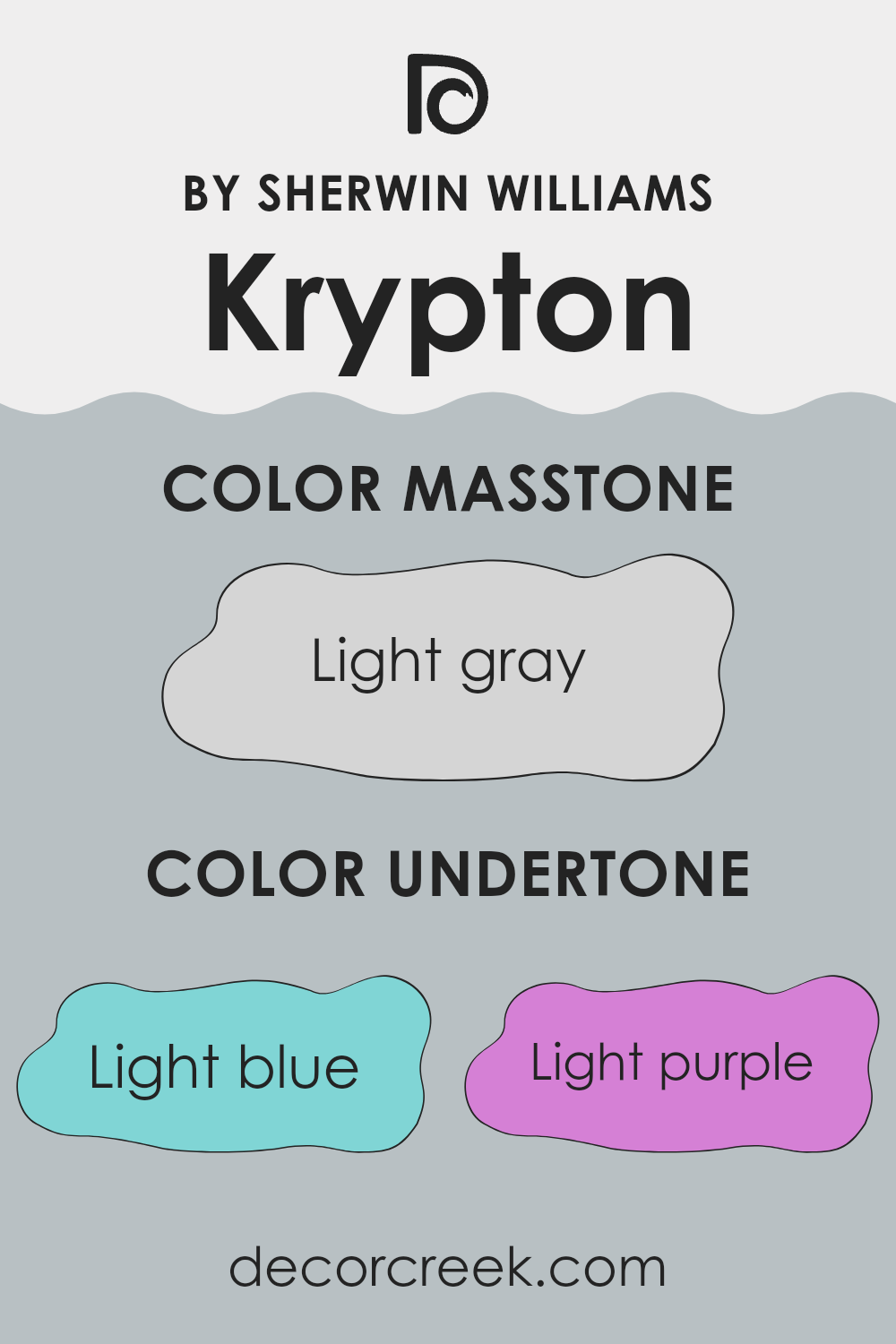 BY SHERWIN WILLIAMS
Krypton

COLOR MASSTONE

Light gray

COLOR UNDERTONE

Light blue

Light purple

decorcreek.com